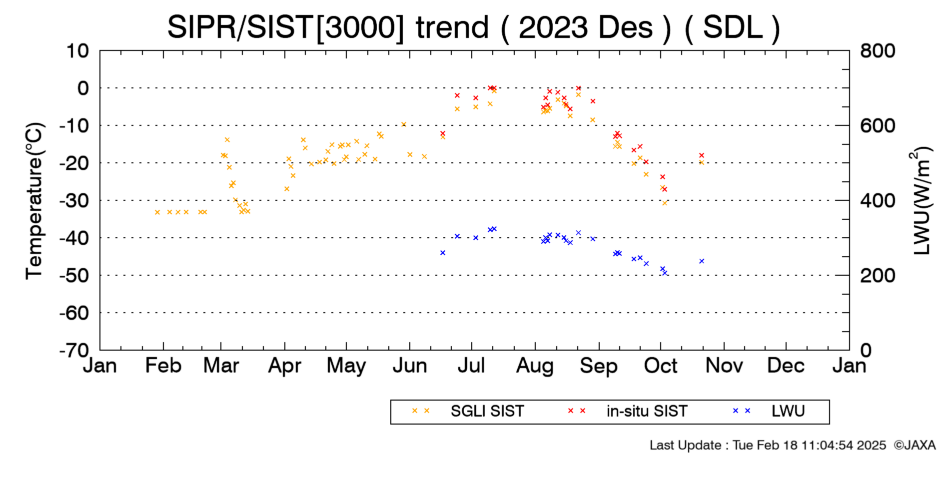 SIPR/SIST[3000] trend ( 2023 Des ) ( SDL )

Temperature(°C)

10
0
-10
-20
-30
-40
-50
-60
-70

LWU(W/m$^2$)

800
600
400
200
0

Jan Feb Mar Apr May Jun Jul Aug Sep Oct Nov Dec Jan

× × SGLI SIST × × in-situ SIST × × LWU

Last Update : Tue Feb 18 11:04:54 2025 ©JAXA